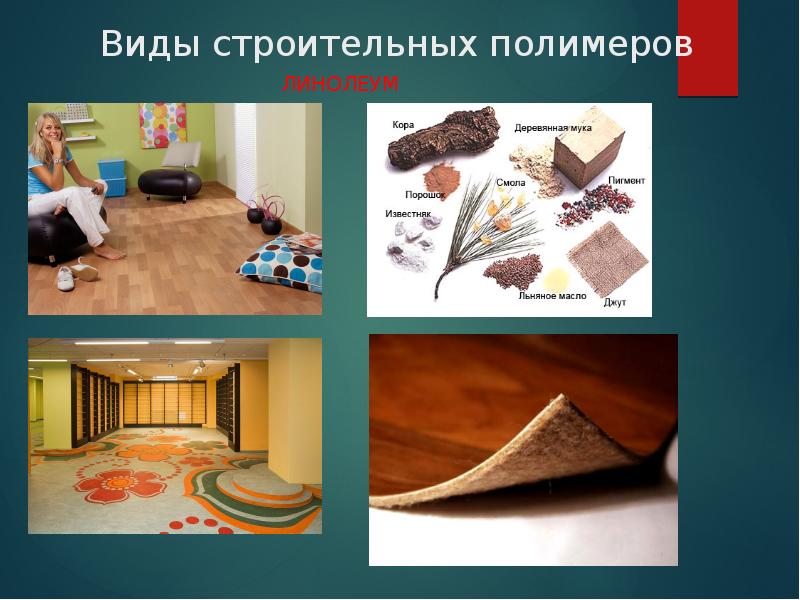 Виды строительных полимеров

ЛИНОЛЕУМ

Кора

Деревянная мука

Порошок

Смола

Пигмент

Известняк

Льняное масло

Джут